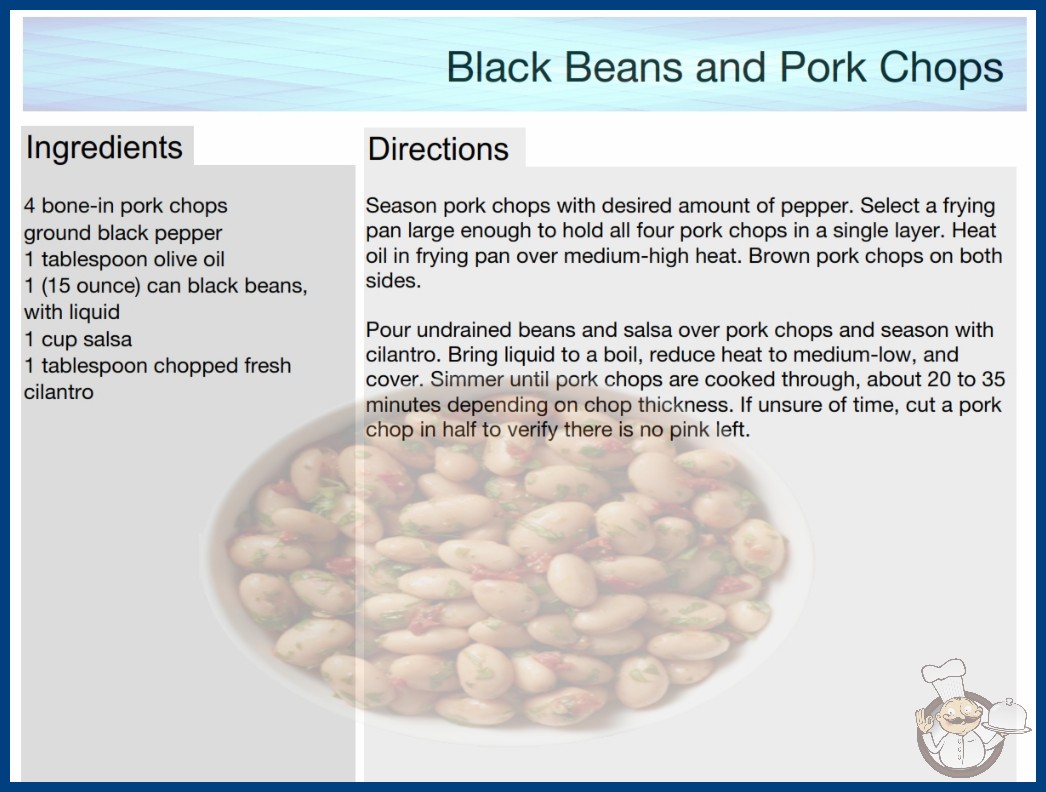 Black Beans and Pork Chops

Ingredients

4 bone-in pork chops
ground black pepper
1 tablespoon olive oil
1 (15 ounce) can black beans, with liquid
1 cup salsa
1 tablespoon chopped fresh cilantro

Directions

Season pork chops with desired amount of pepper. Select a frying pan large enough to hold all four pork chops in a single layer. Heat oil in frying pan over medium-high heat. Brown pork chops on both sides.

Pour undrained beans and salsa over pork chops and season with cilantro. Bring liquid to a boil, reduce heat to medium-low, and cover. Simmer until pork chops are cooked through, about 20 to 35 minutes depending on chop thickness. If unsure of time, cut a pork chop in half to verify there is no pink left.